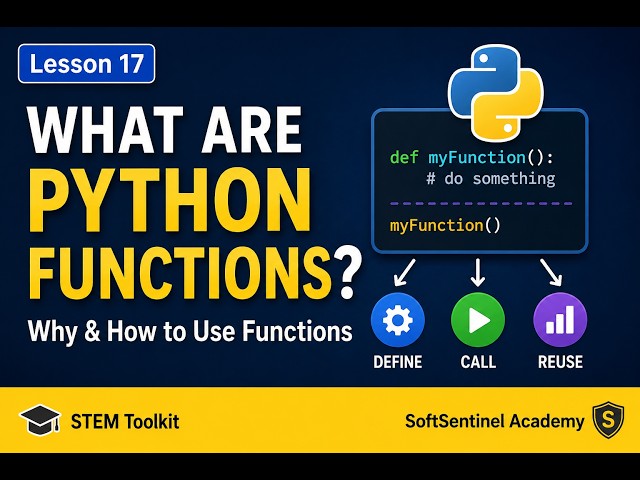 Lesson 17

WHAT ARE PYTHON FUNCTIONS?

Why & How to Use Functions

def myFunction():
    # do something

myFunction()

DEFINE
CALL
REUSE

STEM Toolkit

SoftSentinel Academy

S